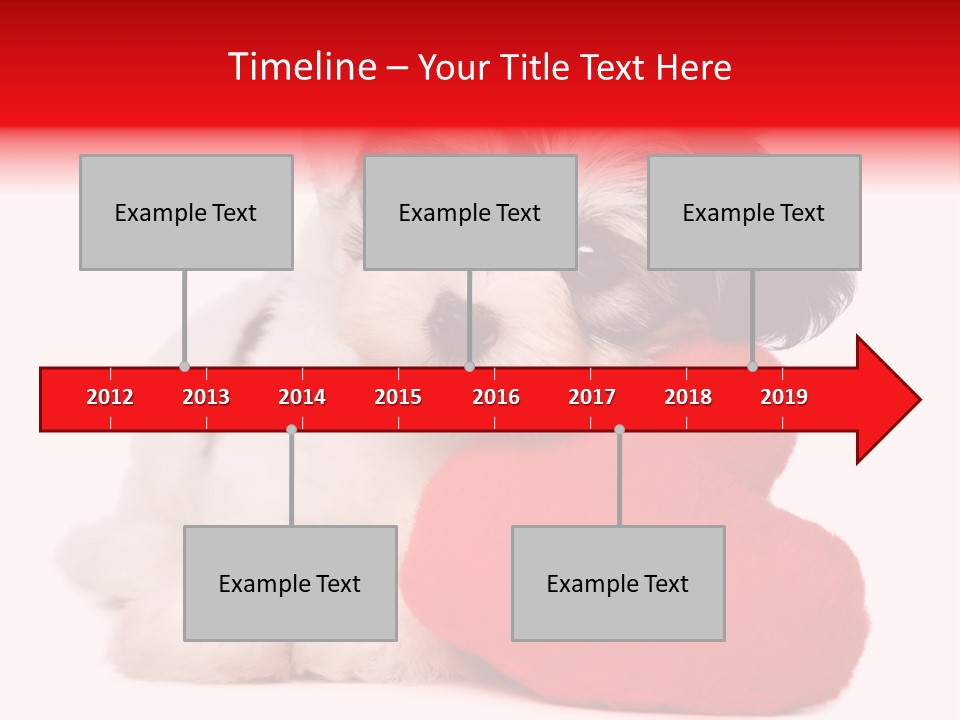 Timeline – Your Title Text Here

Example Text

Example Text

Example Text

2012 2013 2014 2015 2016 2017 2018 2019

Example Text

Example Text